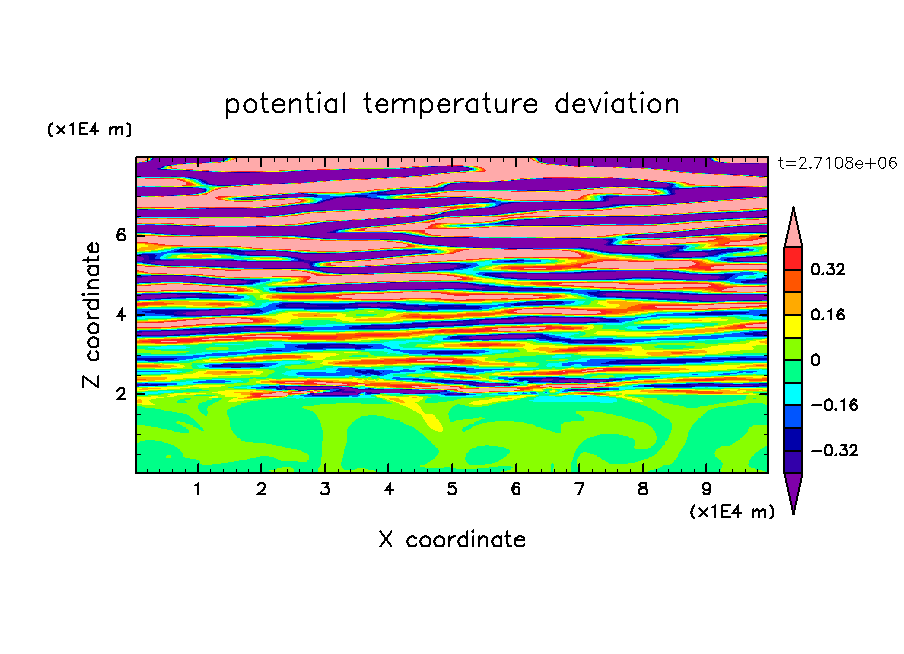 potential temperature deviation

(x1E4 m)

t=2.7108e+06

Z coordinate

6
4
2

0.32
0.16
0
−0.16
−0.32

1 2 3 4 5 6 7 8 9
(x1E4 m)

X coordinate